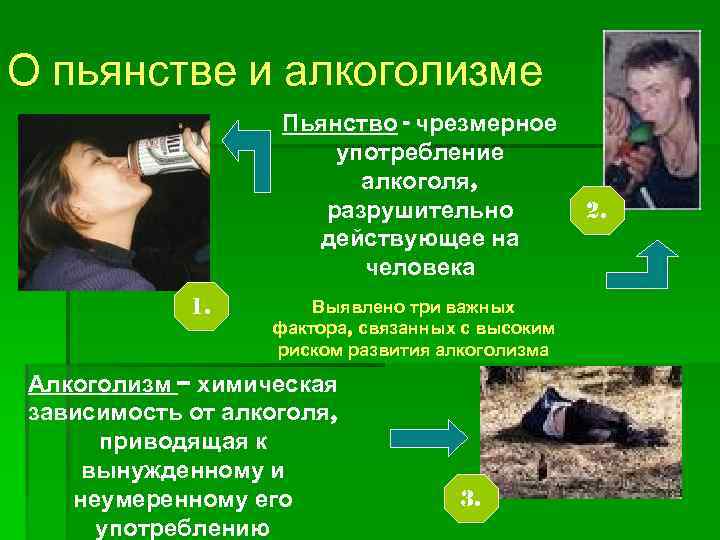 О пьянстве и алкоголизме

Пьянство - чрезмерное употребление алкоголя, разрушительно действующее на человека

2.

1.

Выявлено три важных фактора, связанных с высоким риском развития алкоголизма

Алкоголизм – химическая зависимость от алкоголя, приводящая к вынужденному и неумеренному его употреблению

3.